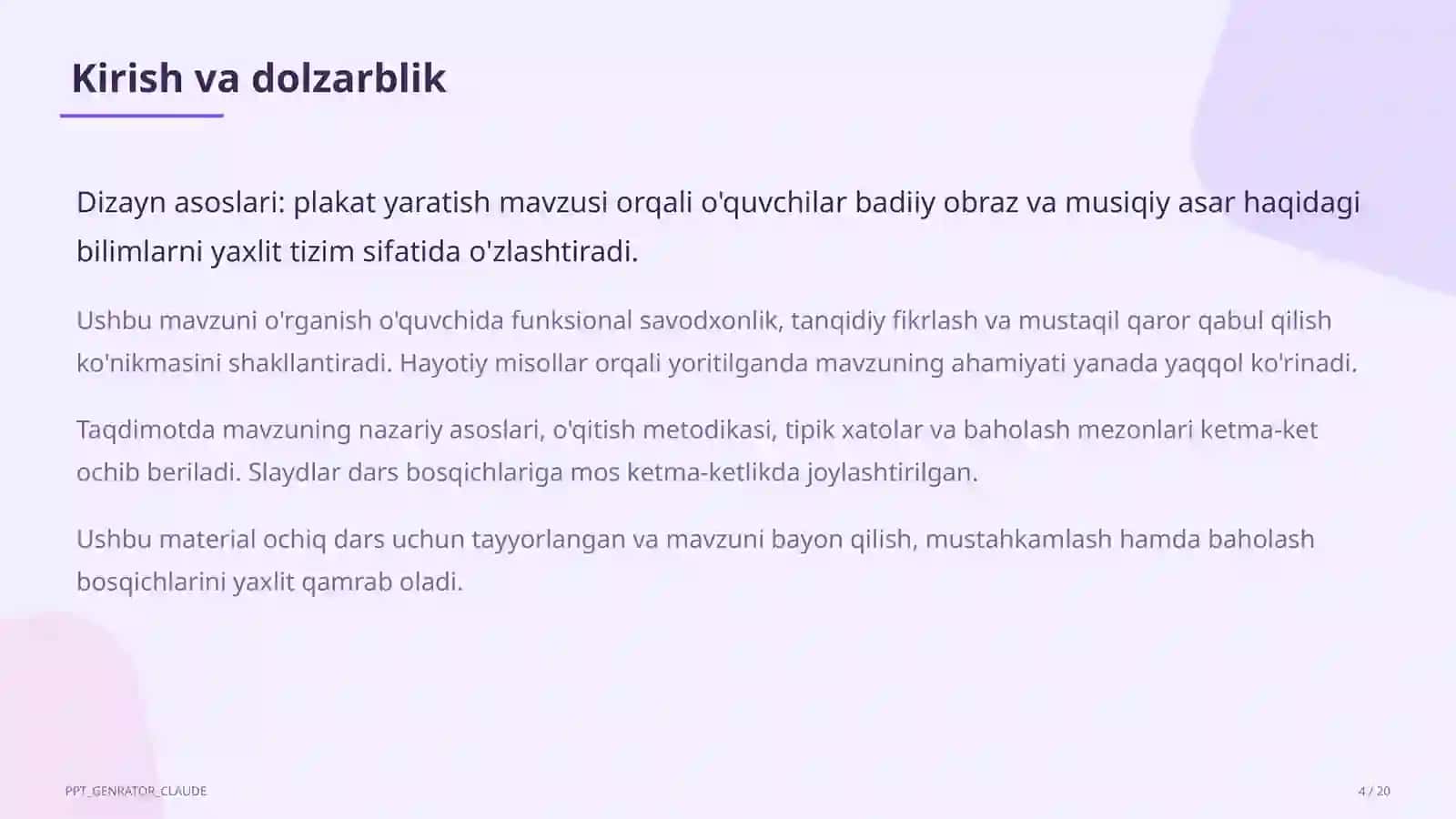 Kirish va dolzarblik

Dizayn asoslari: plakat yaratish mavzusi orqali o'quvchilar badiiy obraz va musiqiy asar haqidagi bilimlarni yaxlit tizim sifatida o'zlashtiradi.

Ushbu mavzuni o'rganish o'quvchida funksional savodxonlik, tanqidiy fikrlash va mustaqil qaror qabul qilish ko'nikmasini shakllantiradi. Hayotiy misollar orqali yoritilganda mavzuning ahamiyati yanada yaqqol ko'rinadi.

Taqdimotda mavzuning nazariy asoslari, o'qitish metodikasi, tipik xatolar va baholash mezonlari ketma-ket ochib beriladi. Slaydlar dars bosqichlariga mos ketma-ketlikda joylashtirilgan.

Ushbu material ochiq dars uchun tayyorlangan va mavzuni bayon qilish, mustahkamlash hamda baholash bosqichlarini yaxlit qamrab oladi.

PPT_GENRATOR_CLAUDE

4 / 20